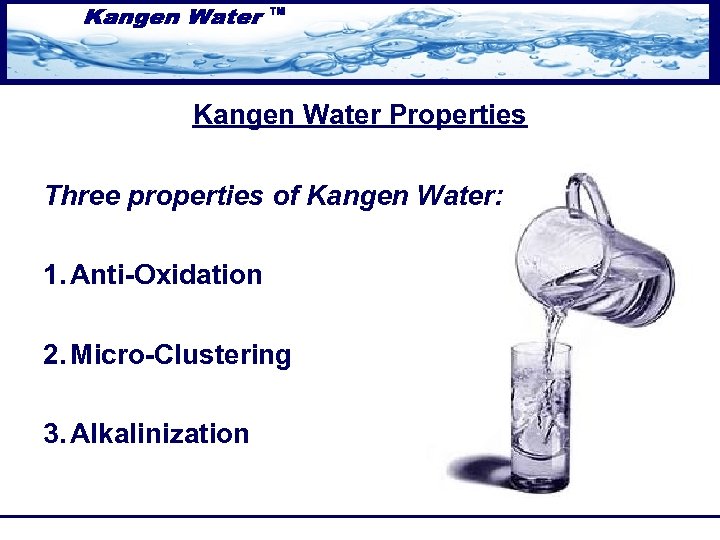 Kangen Water ™

Kangen Water Properties

Three properties of Kangen Water:

1. Anti-Oxidation

2. Micro-Clustering

3. Alkalinization